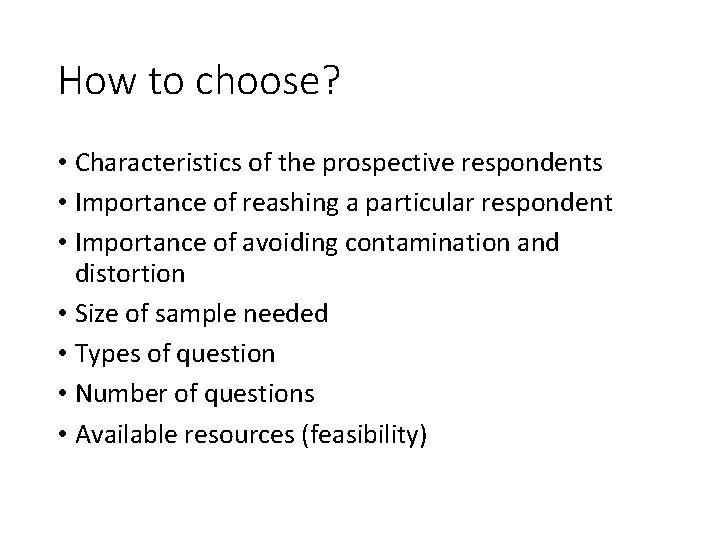 How to choose?

• Characteristics of the prospective respondents
• Importance of reashing a particular respondent
• Importance of avoiding contamination and distortion
• Size of sample needed
• Types of question
• Number of questions
• Available resources (feasibility)